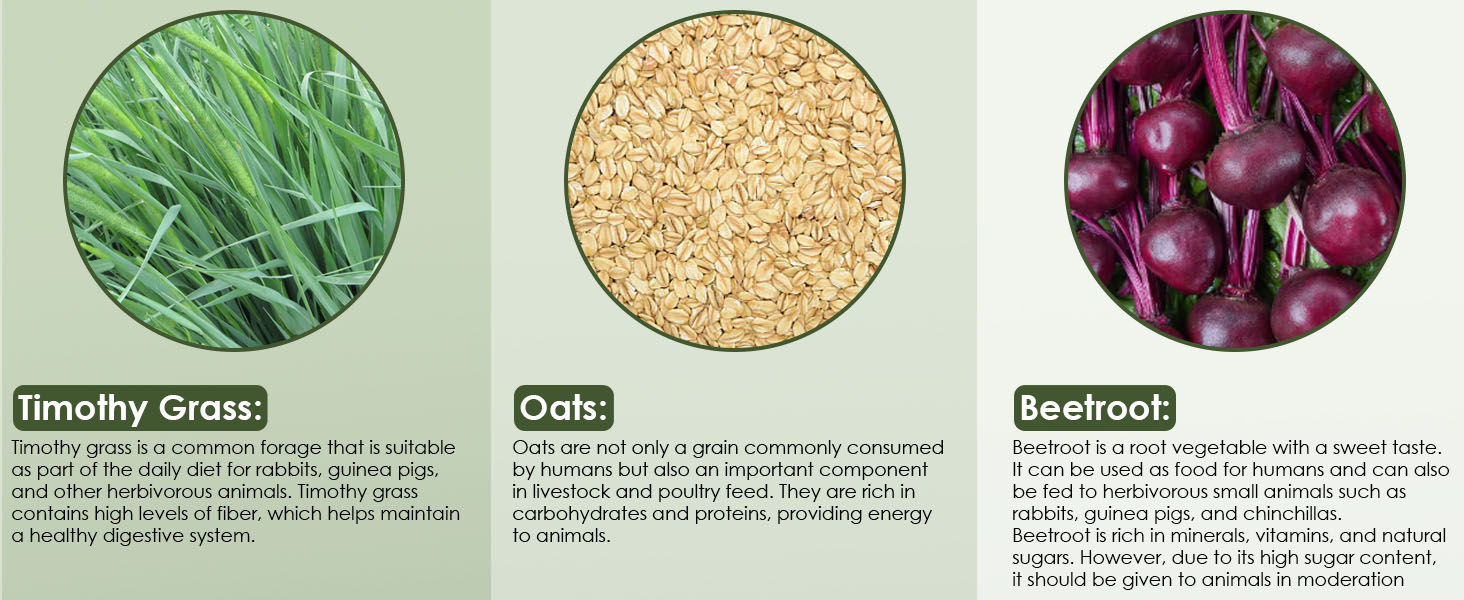 Timothy Grass:

Timothy grass is a common forage that is suitable as part of the daily diet for rabbits, guinea pigs, and other herbivorous animals. Timothy grass contains high levels of fiber, which helps maintain a healthy digestive system.

Oats:

Oats are not only a grain commonly consumed by humans but also an important component in livestock and poultry feed. They are rich in carbohydrates and proteins, providing energy to animals.

Beetroot:

Beetroot is a root vegetable with a sweet taste. It can be used as food for humans and can also be fed to herbivorous small animals such as rabbits, guinea pigs, and chinchillas.
Beetroot is rich in minerals, vitamins, and natural sugars. However, due to its high sugar content, it should be given to animals in moderation